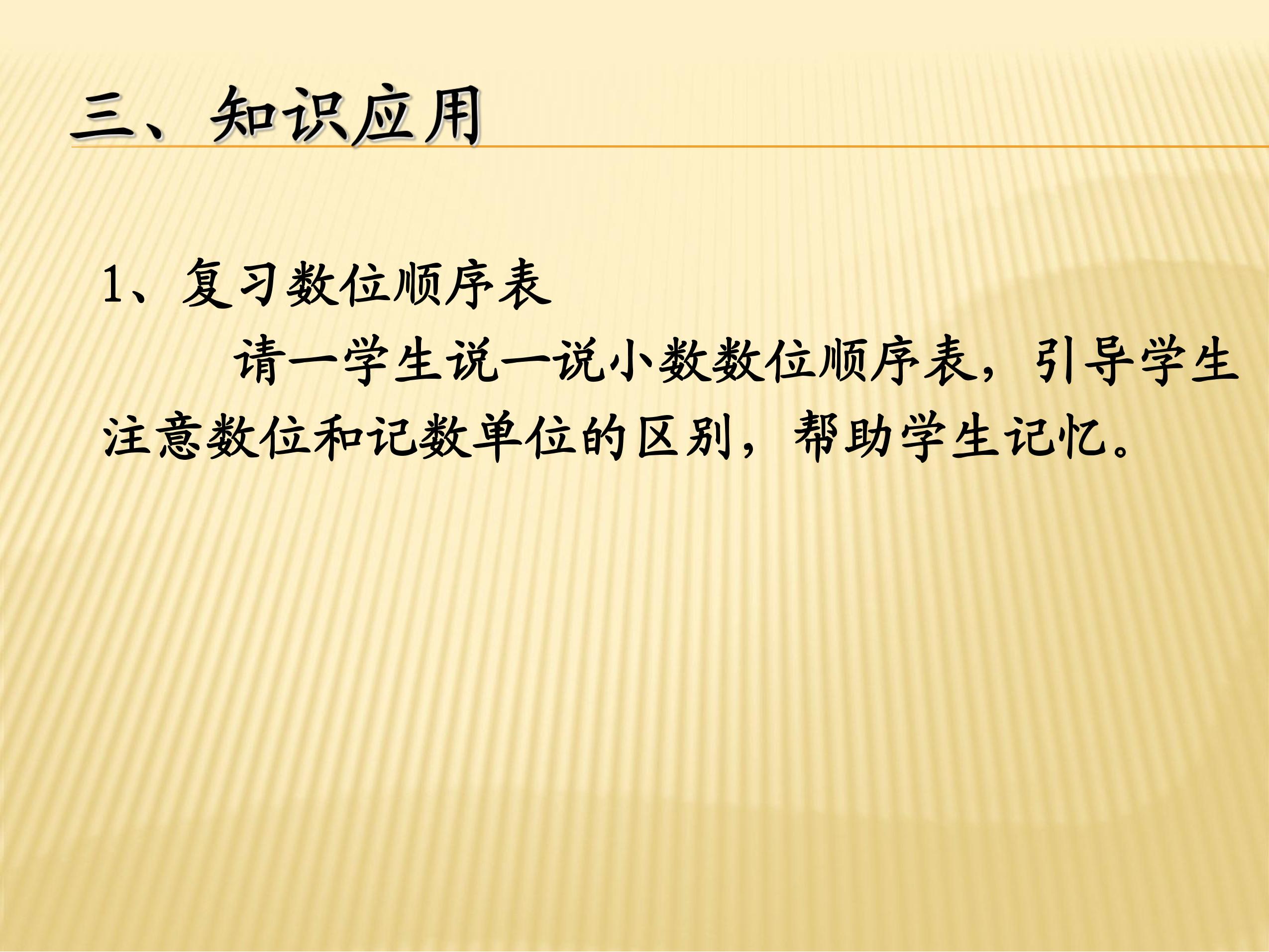 三、知识应用

1、复习数位顺序表

请一学生说一说小数数位顺序表，引导学生注意数位和记数单位的区别，帮助学生记忆。